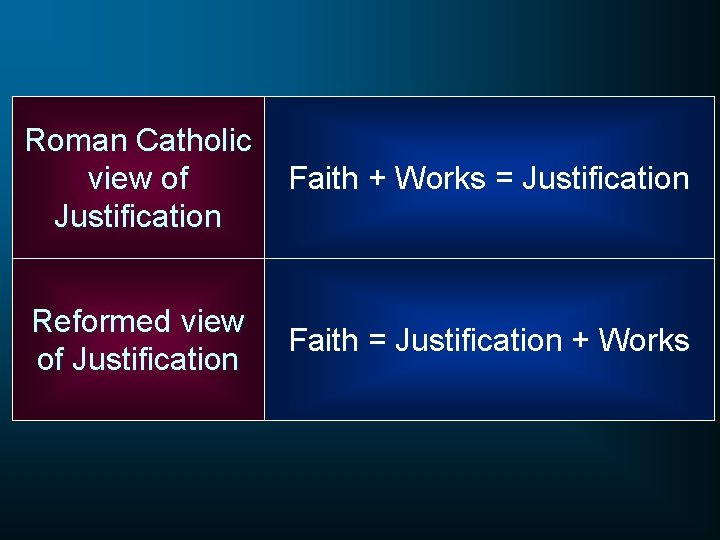 | Roman Catholic view of Justification | Faith + Works = Justification |
|---|---|
| Reformed view of Justification | Faith = Justification + Works |